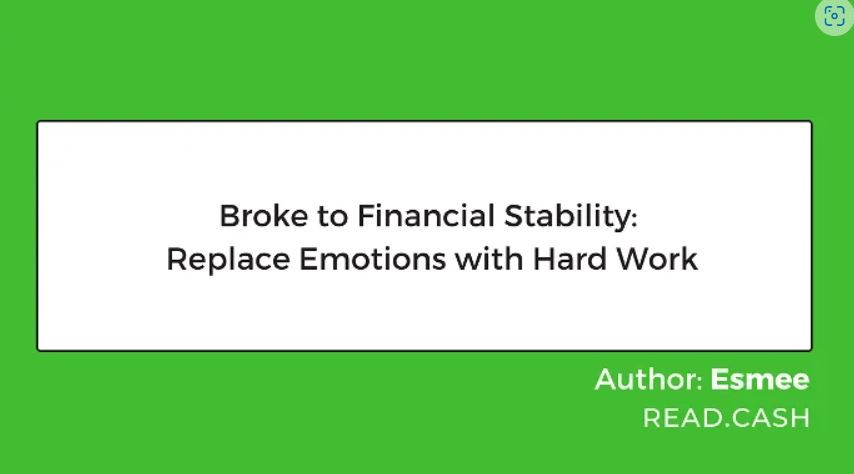 Broke to Financial Stability:
Replace Emotions with Hard Work

Author: Esmee
READ.CASH